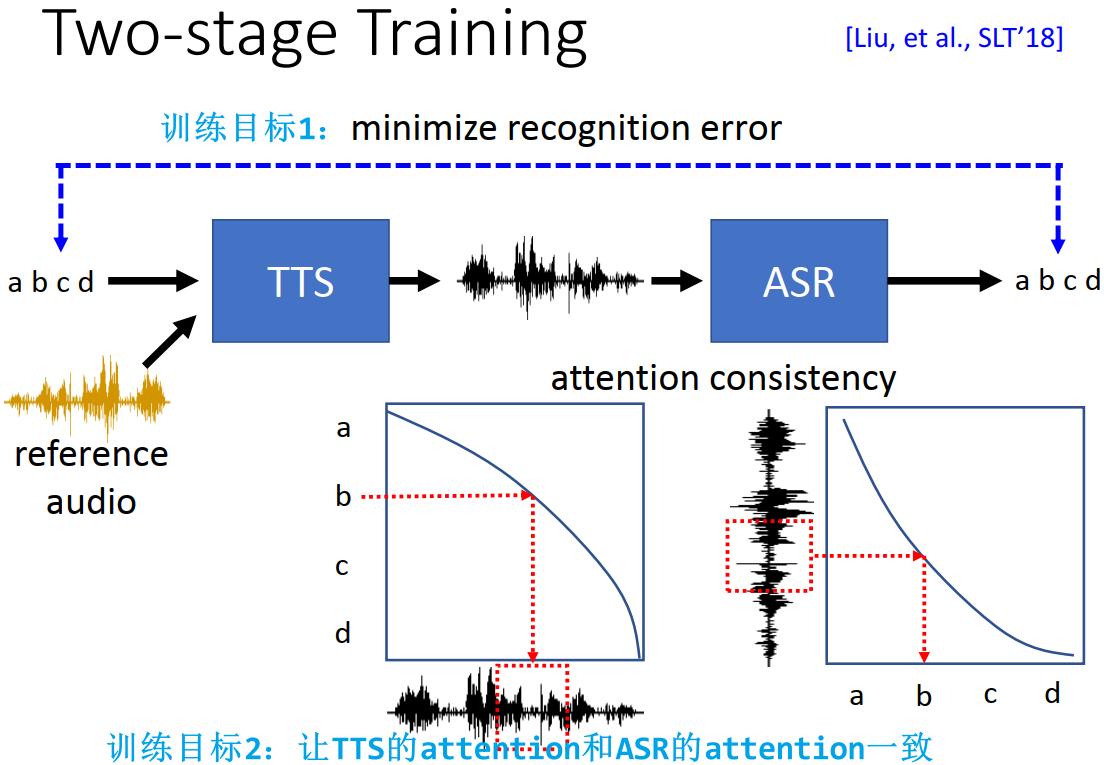 Two-stage Training

[Liu, et al., SLT'18]

训练目标1：minimize recognition error

a b c d

TTS

ASR

a b c d

reference audio

attention consistency

a

b

c

d

a b c d

训练目标2：让TTS的attention和ASR的attention一致